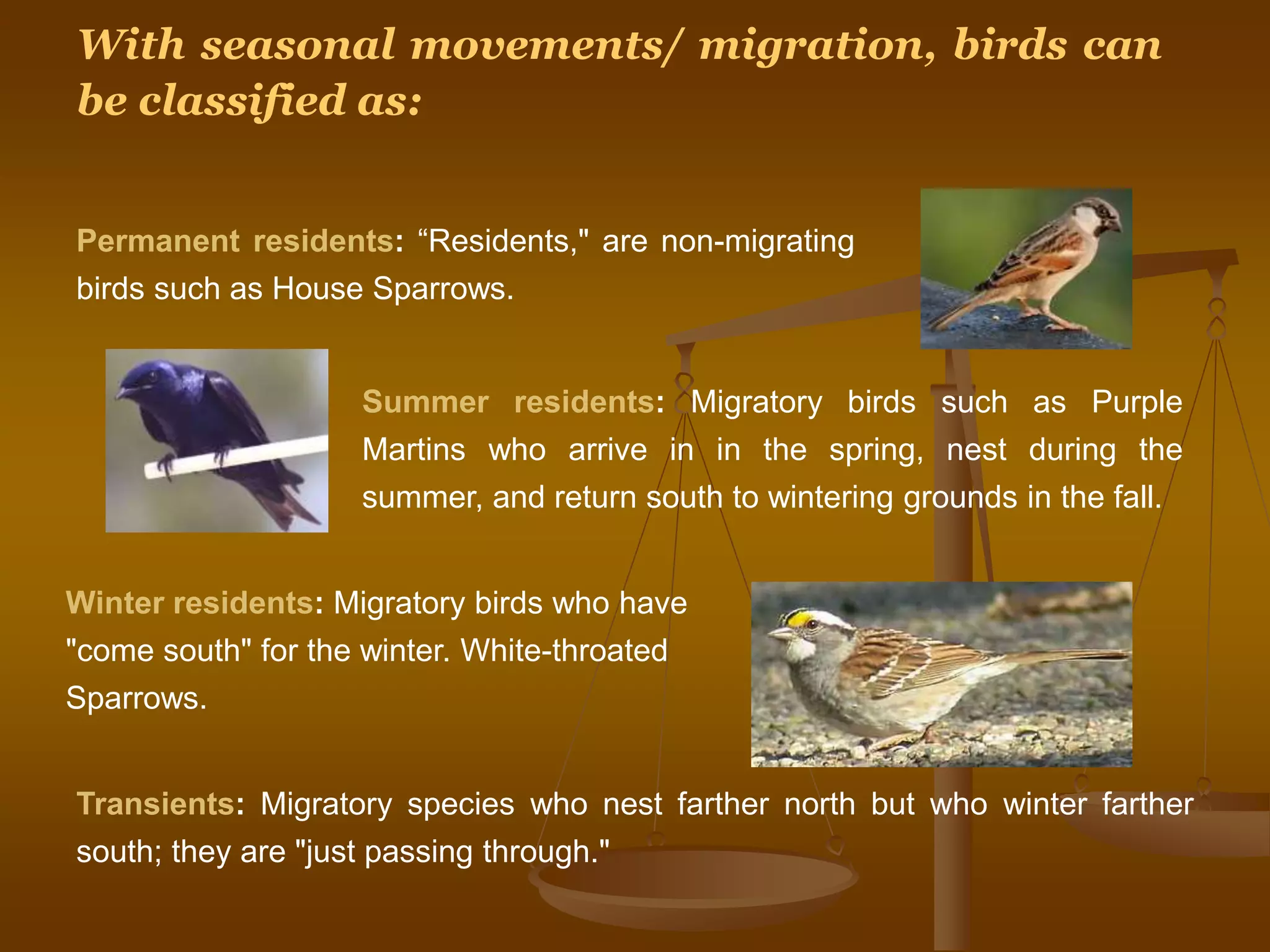 With seasonal movements/ migration, birds can be classified as:

Permanent residents: “Residents," are non-migrating birds such as House Sparrows.

Summer residents: Migratory birds such as Purple Martins who arrive in in the spring, nest during the summer, and return south to wintering grounds in the fall.

Winter residents: Migratory birds who have "come south" for the winter. White-throated Sparrows.

Transients: Migratory species who nest farther north but who winter farther south; they are "just passing through."